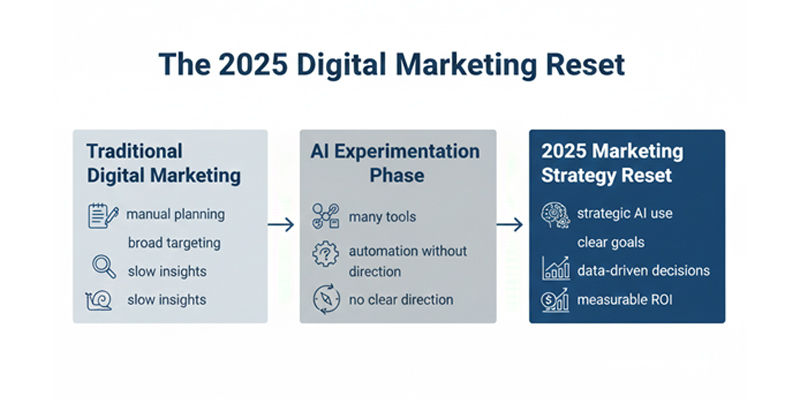 The 2025 Digital Marketing Reset

Traditional Digital Marketing

manual planning

broad targeting

slow insights

slow insights

AI Experimentation Phase

many tools

automation without direction

no clear direction

2025 Marketing Strategy Reset

strategic AI use

clear goals

data-driven decisions

measurable ROI